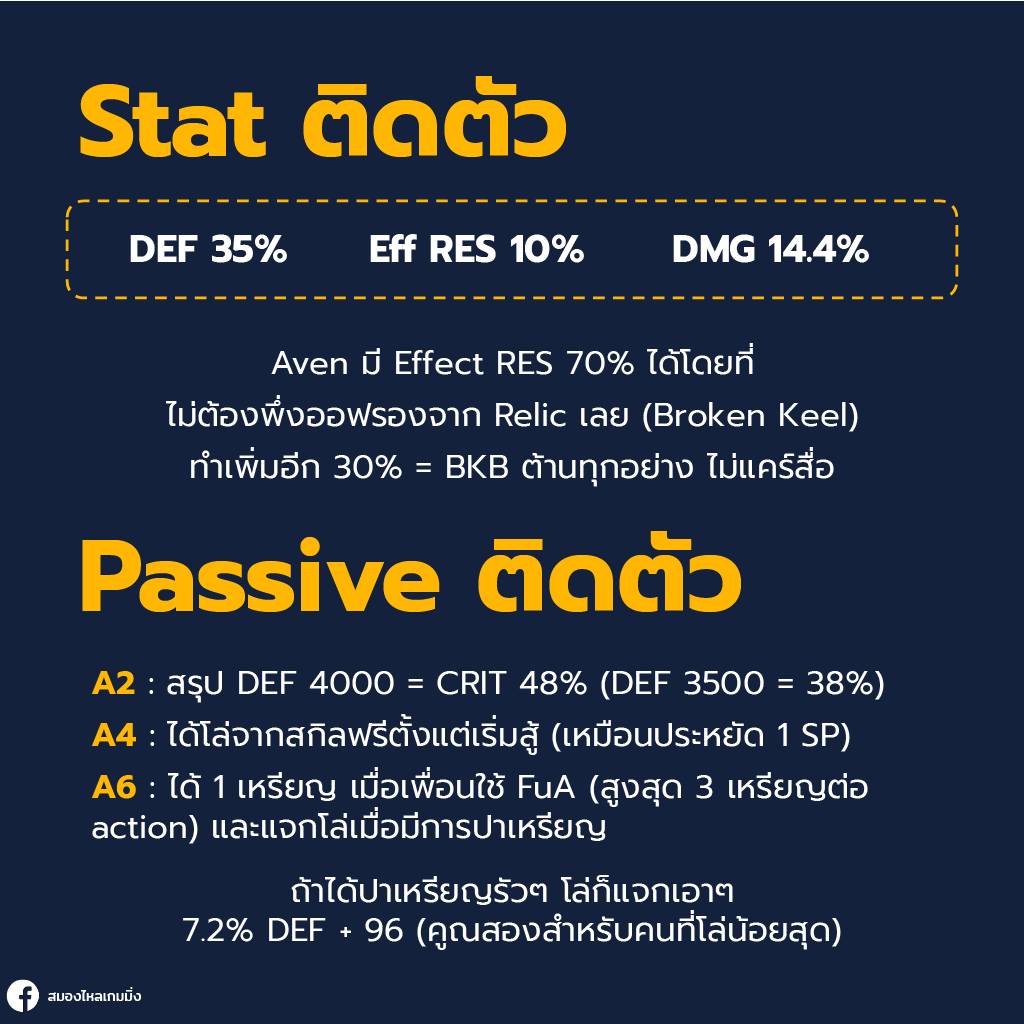 Stat ติดตัว

DEF 35% Eff RES 10% DMG 14.4%

Aven มี Effect RES 70% ได้โดยที่ ไม่ต้องพึ่งออฟรองจาก Relic เลย (Broken Keel) ทำเพิ่มอีก 30% = BKB ต้านทุกอย่าง ไม่แคร์สื่อ

Passive ติดตัว

A2 : สรุป DEF 4000 = CRIT 48% (DEF 3500 = 38%)

A4 : ได้โล่จากสกิลฟรีตั้งแต่เริ่มสู้ (เหมือนประหยัด 1 SP)

A6 : ได้ 1 เหรียญ เมื่อเพื่อนใช้ FuA (สูงสุด 3 เหรียญต่อ action) และแจกโล่เมื่อมีการปาเหรียญ

ถ้าได้ปาเหรียญรัวๆ โล่ก็แจกเอาๆ
7.2% DEF + 96 (คูณสองสำหรับคนที่โล่น้อยสุด)

สมองไหลเกมมิ่ง